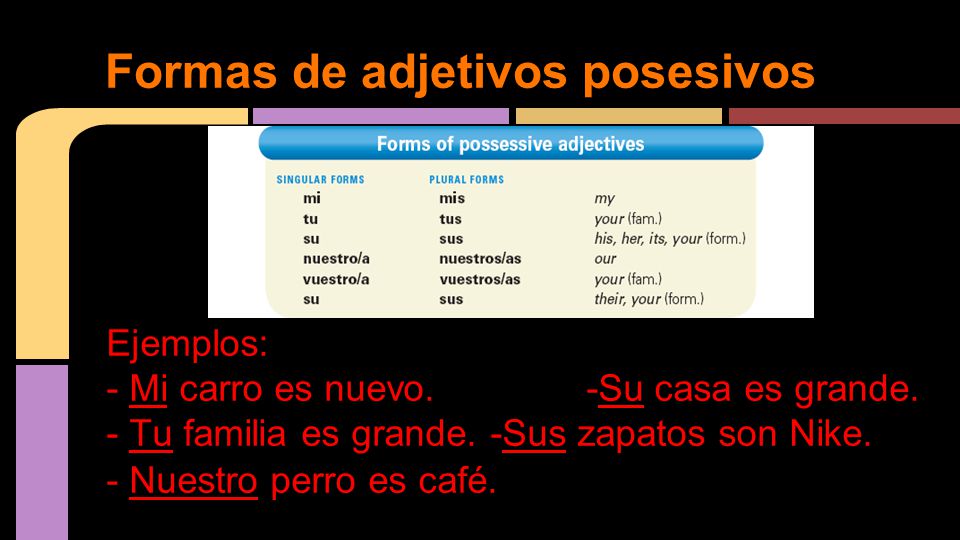 Formas de adjetivos posesivos

Forms of possessive adjectives

| SINGULAR FORMS | PLURAL FORMS | |
|---|---|---|
| mi | mis | my |
| tu | tus | your (fam.) |
| su | sus | his, her, its, your (form.) |
| nuestro/a | nuestros/as | our |
| vuestro/a | vuestros/as | your (fam.) |
| su | sus | their, your (form.) |

Ejemplos:
- Mi carro es nuevo.
-Su casa es grande.
- Tu familia es grande.
-Sus zapatos son Nike.
- Nuestro perro es café.